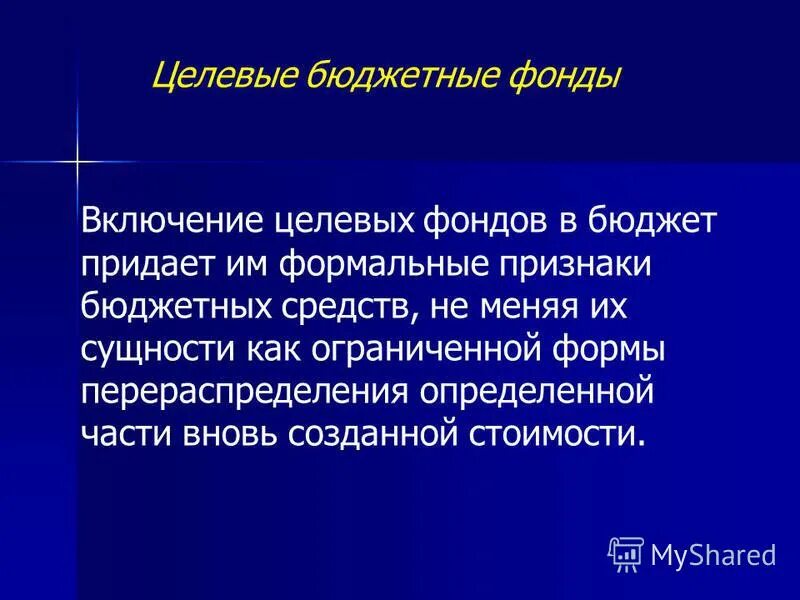 Целевые бюджетные фонды

Включение целевых фондов в бюджет придает им формальные признаки бюджетных средств, не меняя их сущности как ограниченной формы перераспределения определенной части вновь созданной стоимости.

MyShared